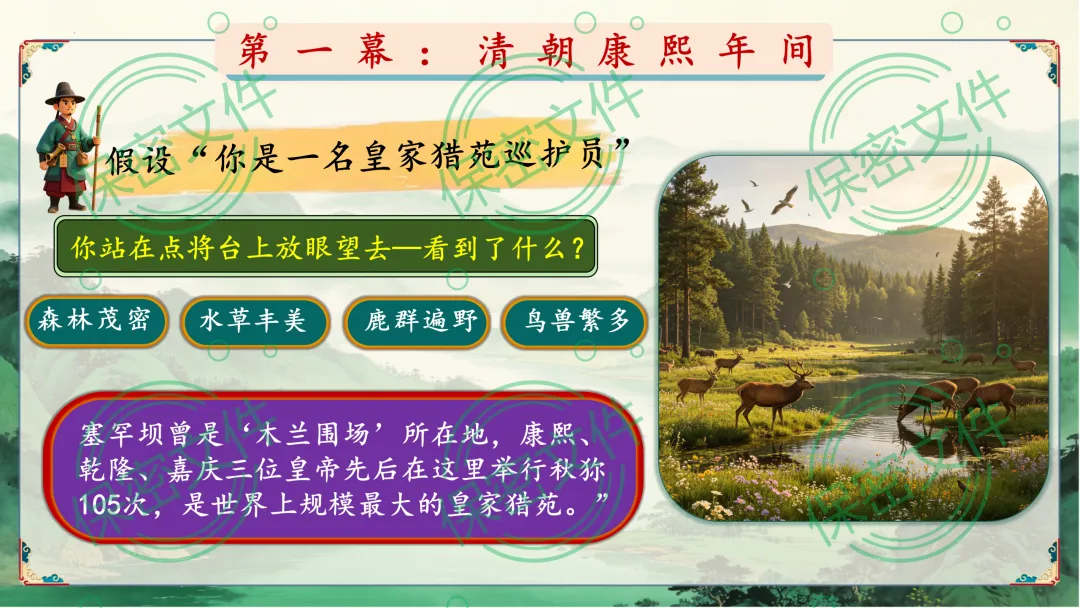 第一幕：清朝康熙年间

假设“你是一名皇家猎苑巡护员”

你站在点将台上放眼望去—看到了什么？

森林茂密

水草丰美

鹿群遍野

鸟兽繁多

塞罕坝曾是‘木兰围场’所在地，康熙、乾隆、嘉庆三位皇帝先后在这里举行秋狝105次，是世界上规模最大的皇家猎苑。”

保密文件

保密文件

保密文件

保密文件

保密文件

保密文件